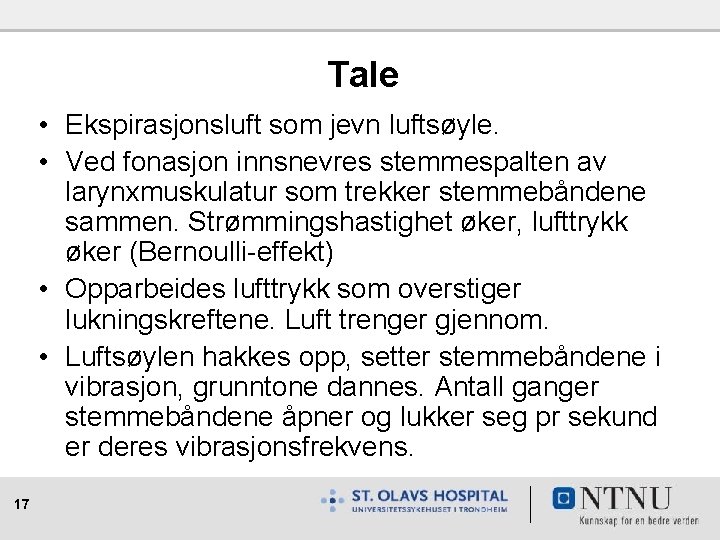 Tale

• Ekspirasjonsluft som jevn luftsøyle.
• Ved fonasjon innsnevres stemmespalten av larynxmuskulatur som trekker stemmebåndene sammen. Strømmingshastighet øker, lufttrykk øker (Bernoulli-effekt)
• Opparbeides lufttrykk som overstiger lukningskreftene. Luft trenger gjennom.
• Luftsøylen hakkes opp, setter stemmebåndene i vibrasjon, grunntone dannes. Antall ganger stemmebåndene åpner og lukker seg pr sekund er deres vibrasjonsfrekvens.

17

ST. OLAVS HOSPITAL
UNIVERSITETSSYKEHUSET I TRONDHEIM

NTNU
Kunnskap for en bedre verden